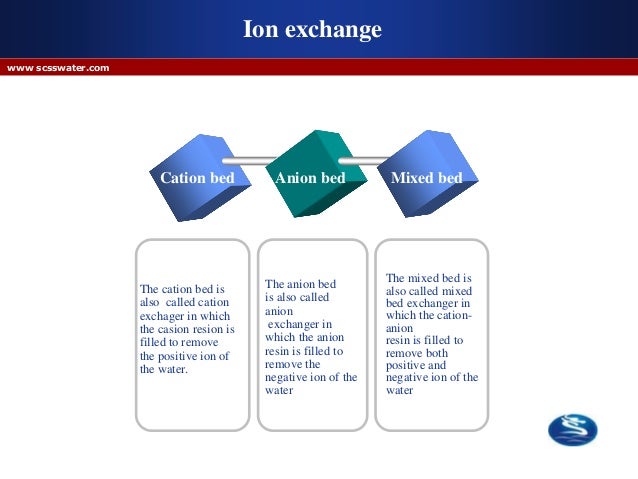 Ion exchange

www scsswater.com

Cation bed

Anion bed

Mixed bed

The cation bed is also called cation exchager in which the casion resion is filled to remove the positive ion of the water.

The anion bed is also called anion exchanger in which the anion resin is filled to remove the negative ion of the water

The mixed bed is also called mixed bed exchanger in which the cation-anion resin is filled to remove both positive and negative ion of the water